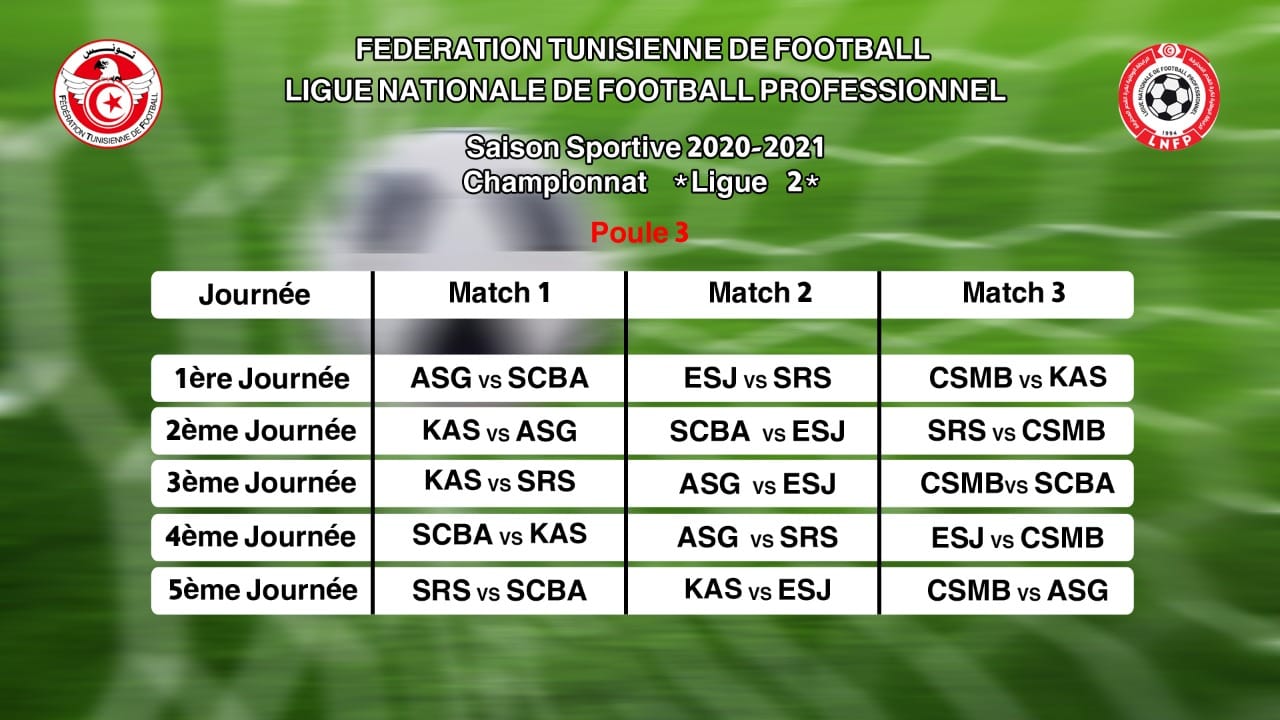 تونس
FEDERATION TUNISIENNE DE FOOTBALL

FEDERATION TUNISIENNE DE FOOTBALL
LIGUE NATIONALE DE FOOTBALL PROFESSIONNEL

LIGUE NATIONALE DE FOOTBALL PROFESSIONNEL
1994
LNFP

Saison Sportive 2020-2021
Championnat *Ligue 2*

Poule 3

| Journée | Match 1 | Match 2 | Match 3 |
|---|---|---|---|
| 1ère Journée | ASG vs SCBA | ESJ vs SRS | CSMB vs KAS |
| 2ème Journée | KAS vs ASG | SCBA vs ESJ | SRS vs CSMB |
| 3ème Journée | KAS vs SRS | ASG vs ESJ | CSMBvs SCBA |
| 4ème Journée | SCBA vs KAS | ASG vs SRS | ESJ vs CSMB |
| 5ème Journée | SRS vs SCBA | KAS vs ESJ | CSMB vs ASG |